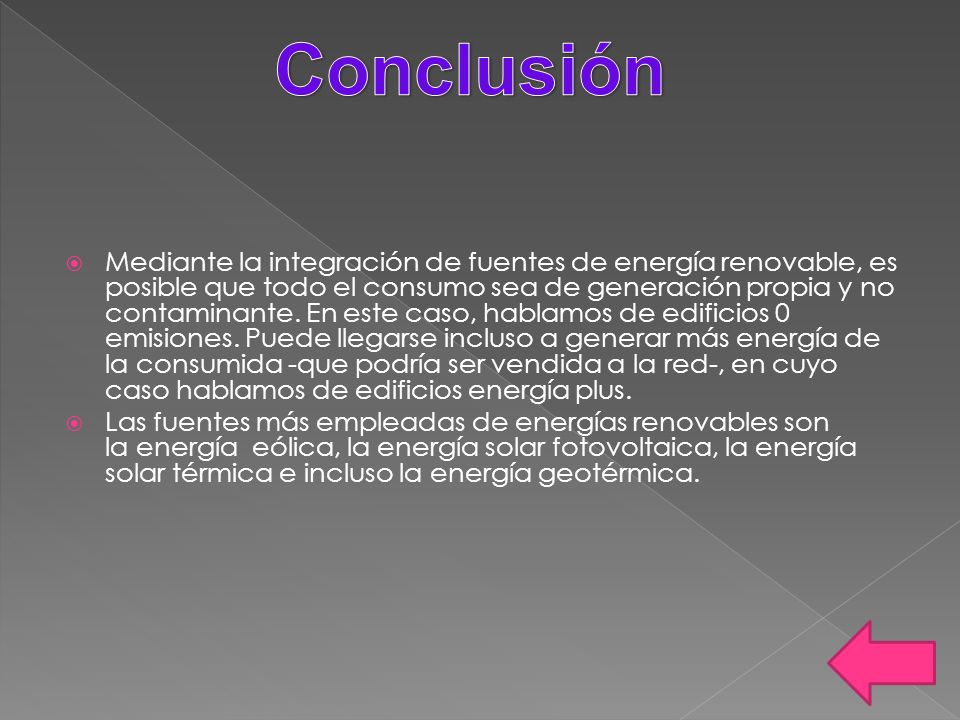 Conclusión

Mediante la integración de fuentes de energía renovable, es posible que todo el consumo sea de generación propia y no contaminante. En este caso, hablamos de edificios 0 emisiones. Puede llegarse incluso a generar más energía de la consumida -que podría ser vendida a la red-, en cuyo caso hablamos de edificios energía plus.

Las fuentes más empleadas de energías renovables son la energía eólica, la energía solar fotovoltaica, la energía solar térmica e incluso la energía geotérmica.